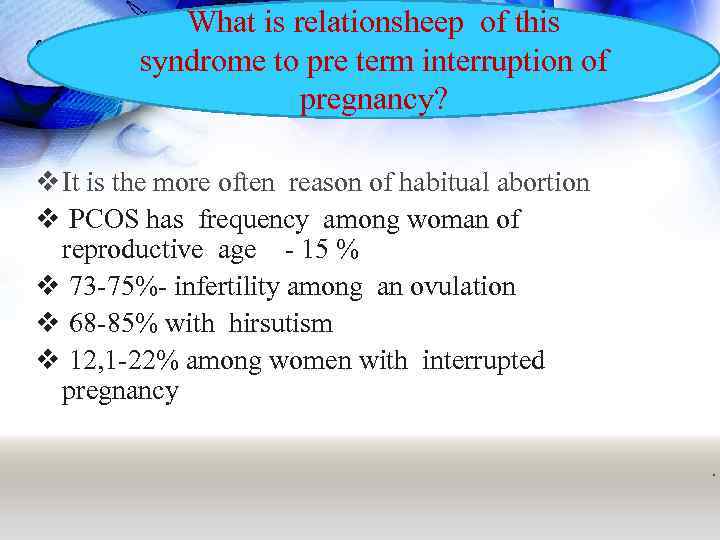 What is relationsheep of this syndrome to pre term interruption of pregnancy?

❖ It is the more often reason of habitual abortion

❖ PCOS has frequency among woman of reproductive age - 15 %

❖ 73-75%- infertility among an ovulation

❖ 68-85% with hirsutism

❖ 12,1-22% among women with interrupted pregnancy